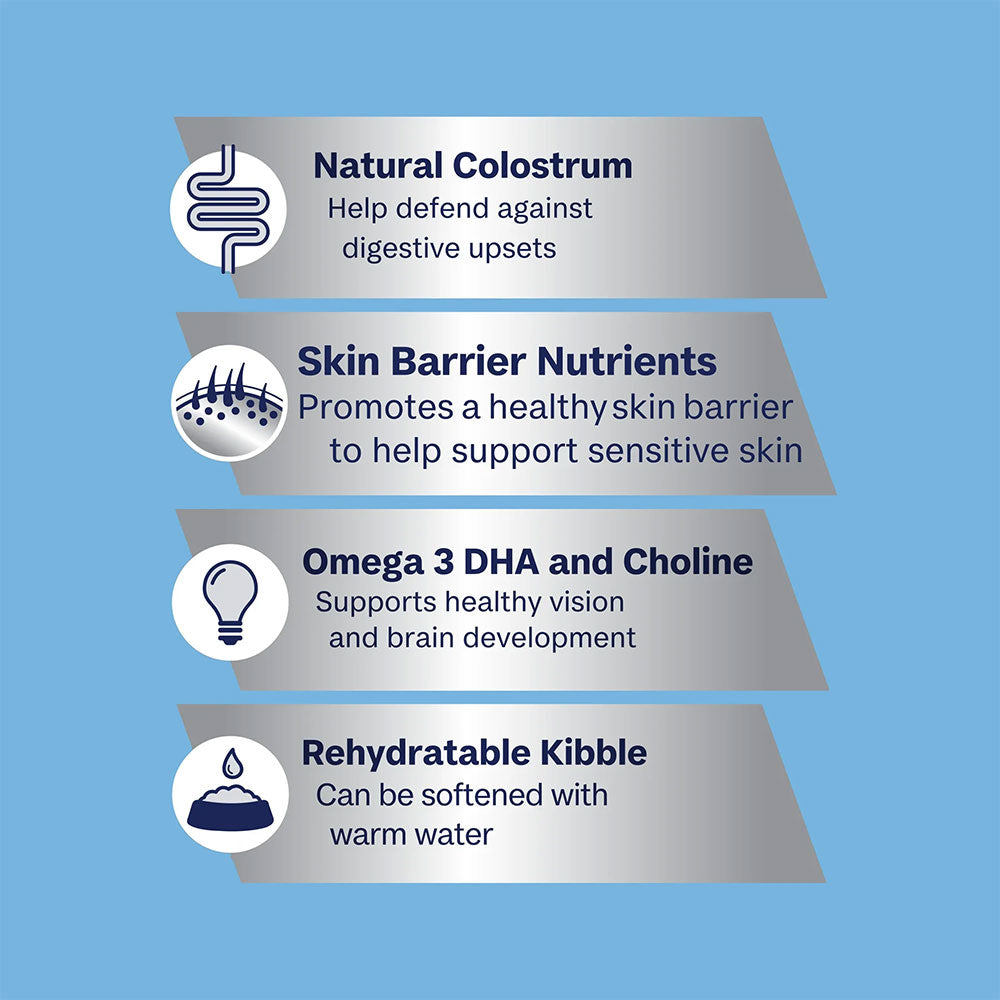 Natural Colostrum
Help defend against digestive upsets

Skin Barrier Nutrients
Promotes a healthy skin barrier to help support sensitive skin

Omega 3 DHA and Choline
Supports healthy vision and brain development

Rehydratable Kibble
Can be softened with warm water